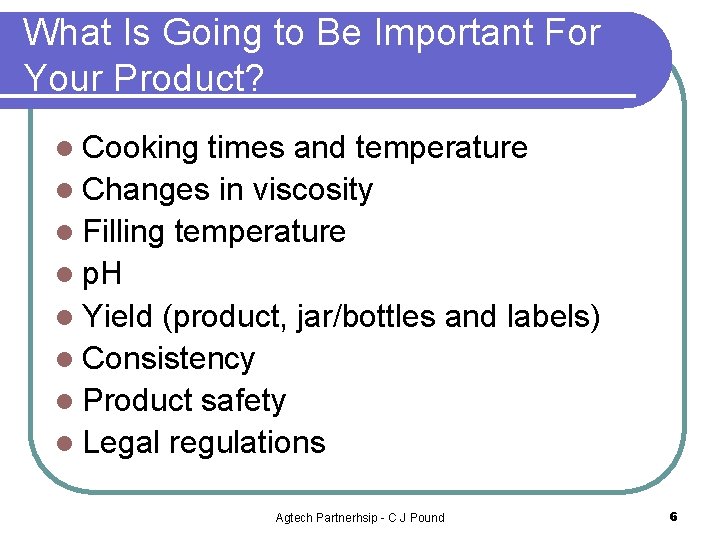 What Is Going to Be Important For Your Product?

- Cooking times and temperature
- Changes in viscosity
- Filling temperature
- pH
- Yield (product, jar/bottles and labels)
- Consistency
- Product safety
- Legal regulations

Agtech Partnerhsip - C J Pound

6